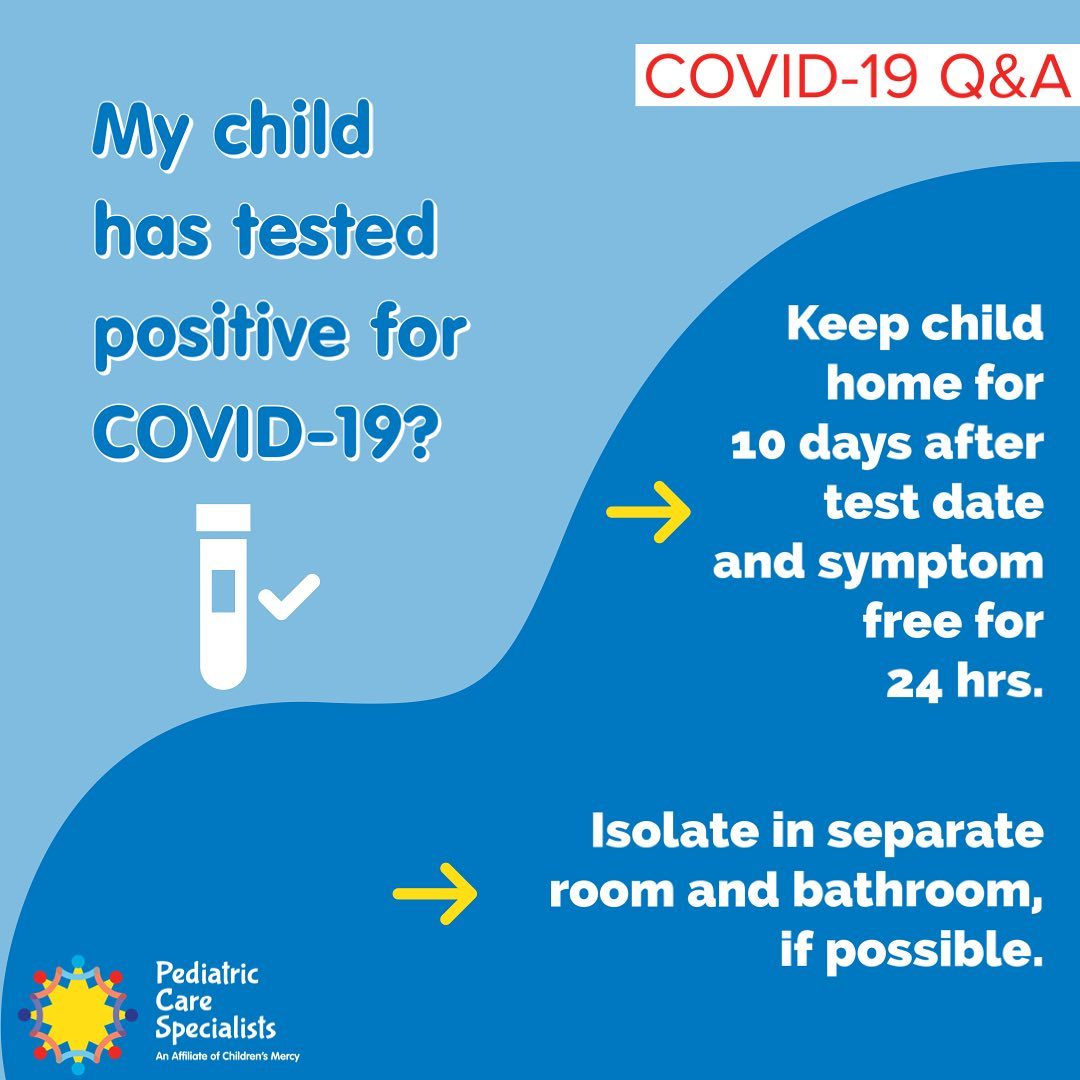 COVID-19 Q&A

My child has tested positive for COVID-19?

Keep child home for 10 days after test date and symptom free for 24 hrs.

Isolate in separate room and bathroom, if possible.

Pediatric Care Specialists
An Affiliate of Children's Mercy